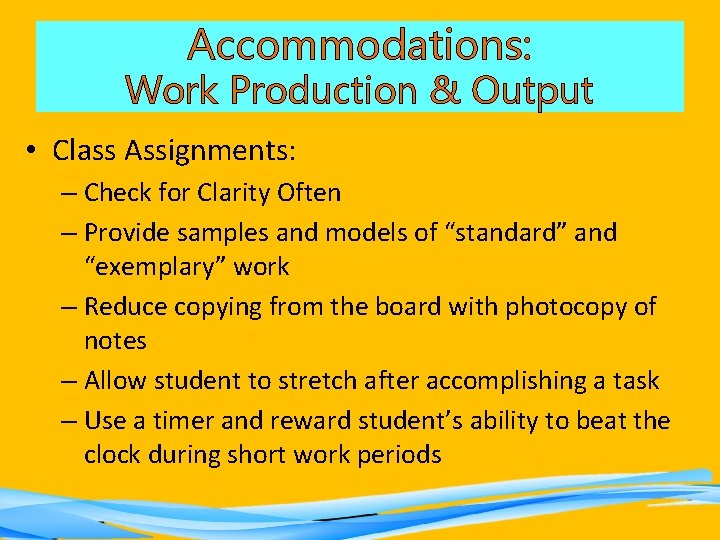 Accommodations:
Work Production & Output

• Class Assignments:
– Check for Clarity Often
– Provide samples and models of “standard” and “exemplary” work
– Reduce copying from the board with photocopy of notes
– Allow student to stretch after accomplishing a task
– Use a timer and reward student’s ability to beat the clock during short work periods